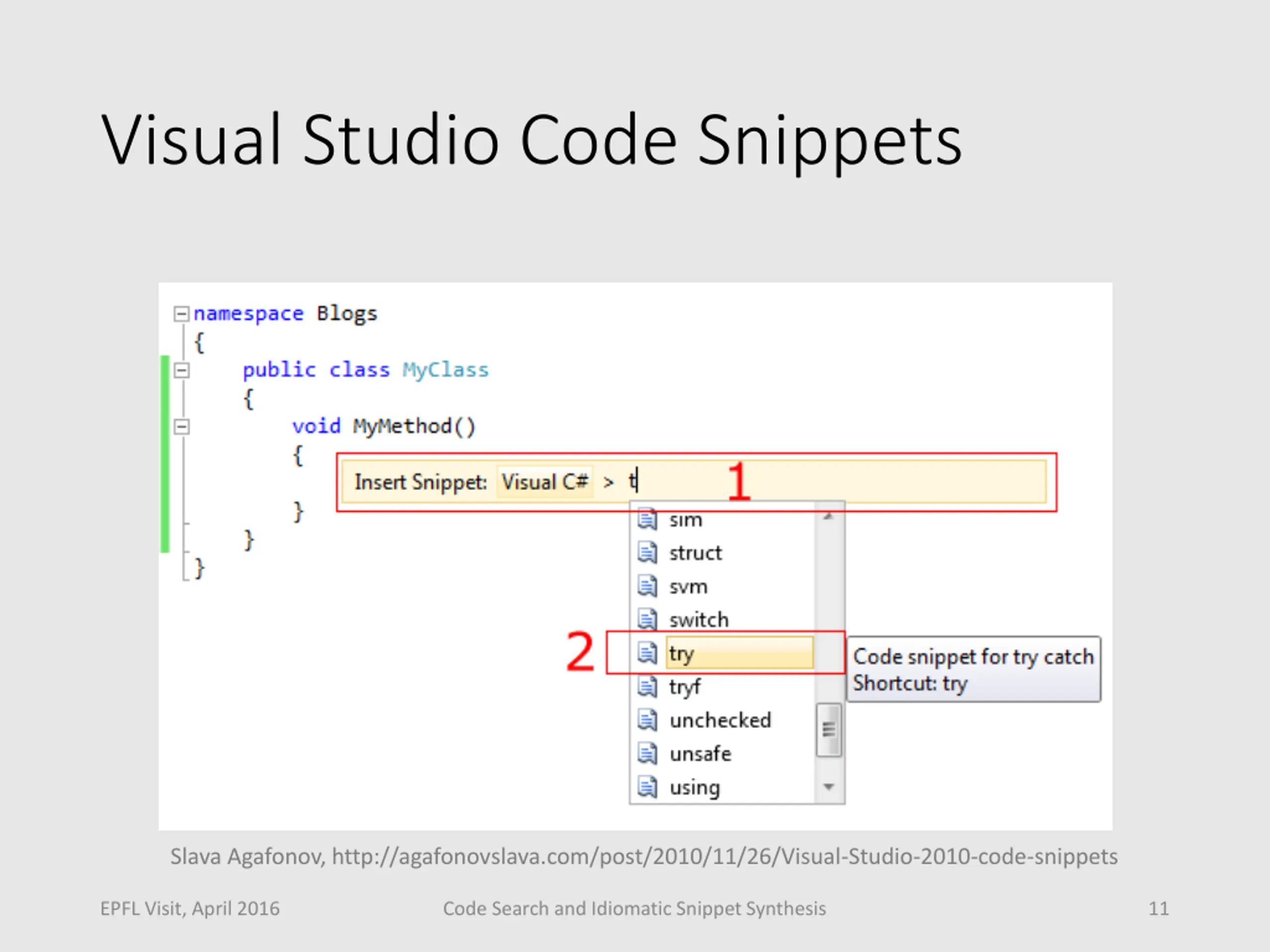 Visual Studio Code Snippets

namespace Blogs
{
    public class MyClass
    {
        void MyMethod()
        {
        }
    }
}

Insert Snippet: Visual C# > t

1

sim
struct
svm
switch
try
tryf
unchecked
unsafe
using

2

Code snippet for try catch
Shortcut: try

Slava Agafonov, http://agafonovslava.com/post/2010/11/26/Visual-Studio-2010-code-snippets

EPFL Visit, April 2016

Code Search and Idiomatic Snippet Synthesis

11